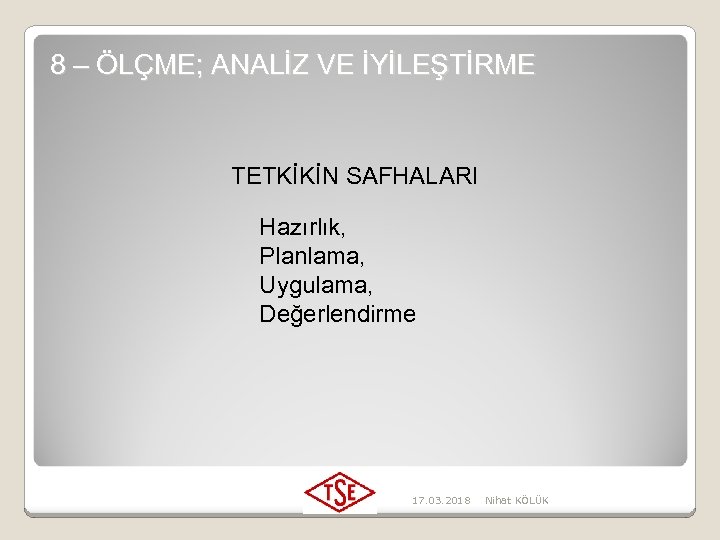 8 – ÖLÇME; ANALİZ VE İYİLEŞTİRME

TETKİKİN SAFHALARI

Hazırlık,
Planlama,
Uygulama,
Değerlendirme

TSE

17.03.2018 Nihat KÖLÜK